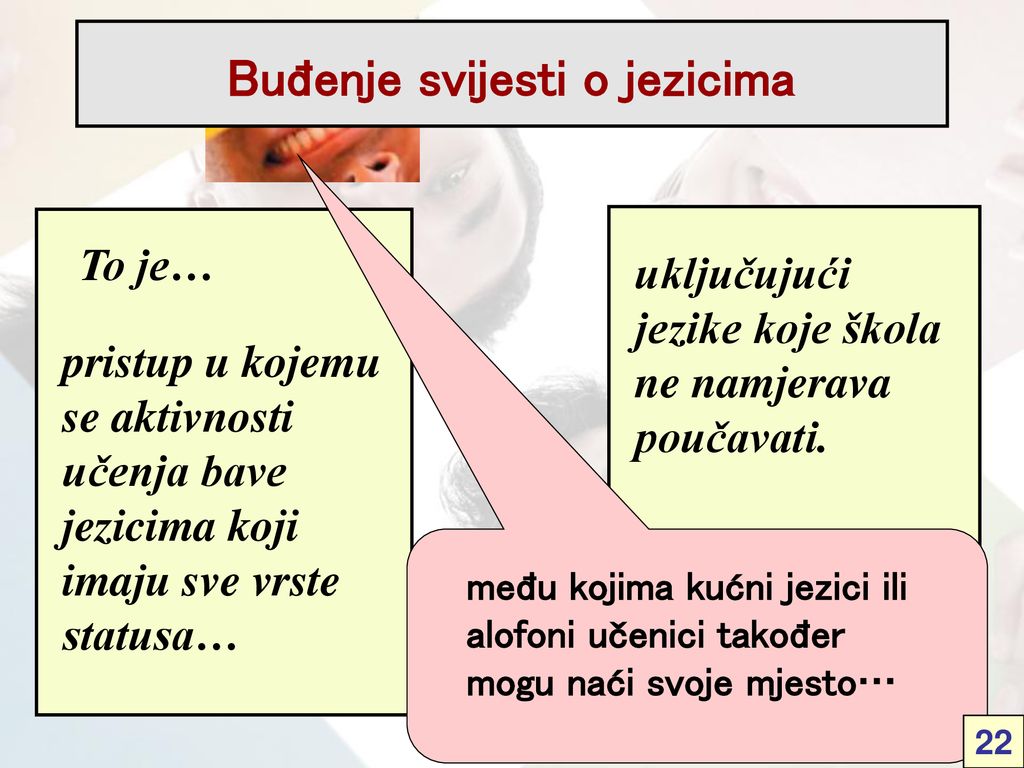 Buđenje svijesti o jezicima

To je…

pristup u kojemu se aktivnosti učenja bave jezicima koji imaju sve vrste statusa…

uključujući jezike koje škola ne namjerava poučavati.

među kojima kućni jezici ili alofoni učenici također mogu naći svoje mjesto…

22